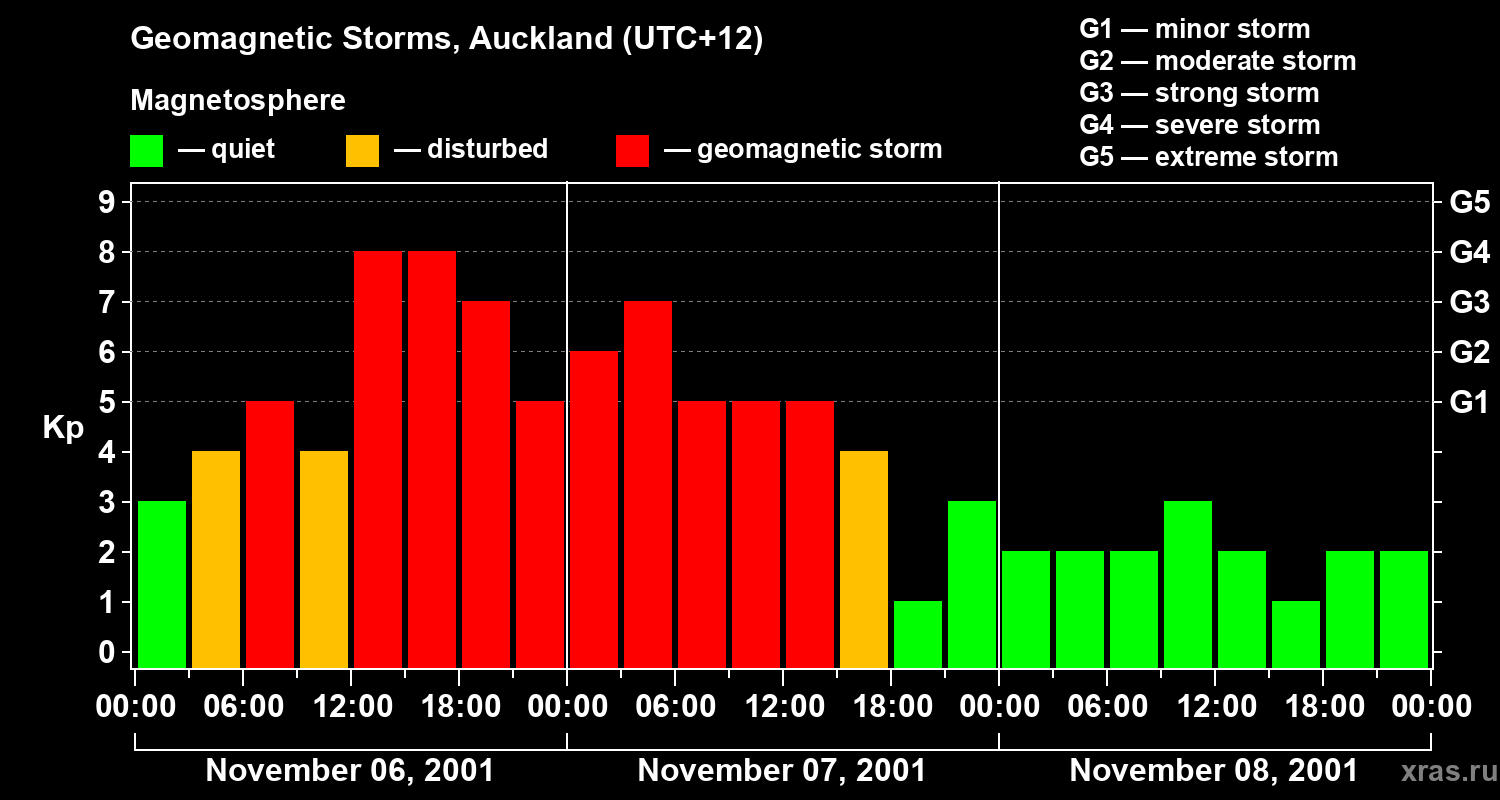 Geomagnetic Storms, Auckland (UTC+12)

Magnetosphere

— quiet — disturbed — geomagnetic storm

G1 — minor storm
G2 — moderate storm
G3 — strong storm
G4 — severe storm
G5 — extreme storm

Kp

9
8
7
6
5
4
3
2
1
0

G5
G4
G3
G2
G1

00:00 06:00 12:00 18:00 00:00 06:00 12:00 18:00 00:00 06:00 12:00 18:00 00:00

November 06, 2001 November 07, 2001 November 08, 2001

xras.ru